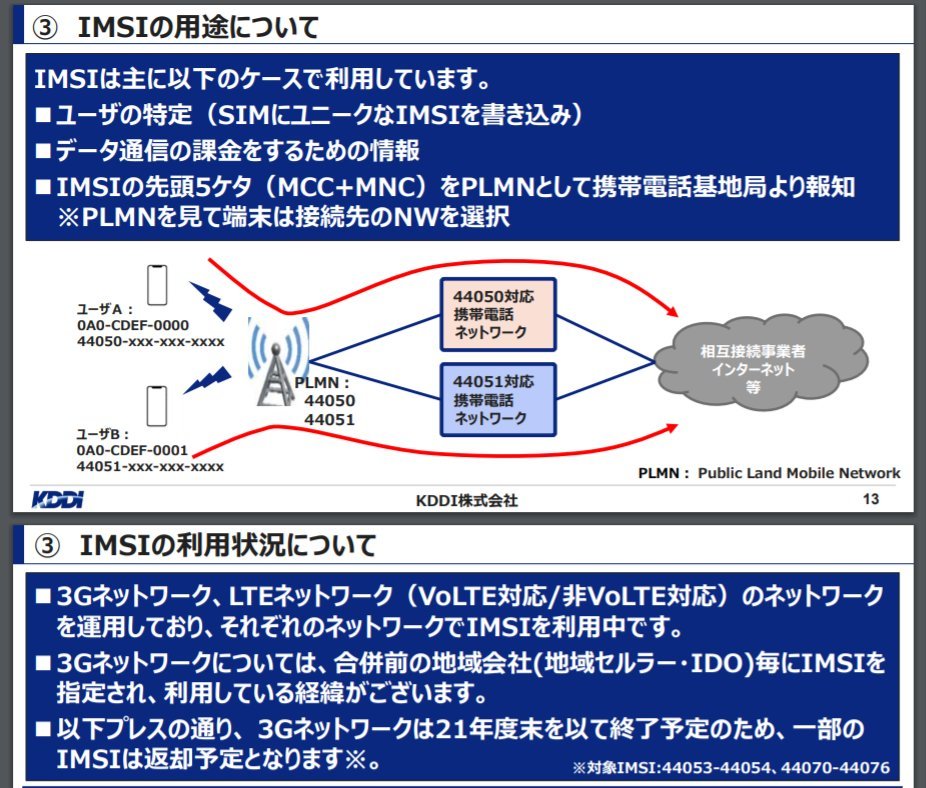 ③ IMSIの用途について

IMSIは主に以下のケースで利用しています。
■ユーザの特定（SIMにユニークなIMSIを書き込み）
■データ通信の課金をするための情報
■IMSIの先頭5ケタ（MCC+MNC）をPLMNとして携帯電話基地局より報知
※PLMNを見て端末は接続先のNWを選択

ユーザA：
0A0-CDEF-0000
44050-xxx-xxx-xxxx

ユーザB：
0A0-CDEF-0001
44051-xxx-xxx-xxxx

PLMN：
44050
44051

44050対応
携帯電話
ネットワーク

44051対応
携帯電話
ネットワーク

相互接続事業者
インターネット
等

PLMN： Public Land Mobile Network

KDDI

KDDI株式会社

13

③ IMSIの利用状況について

■3Gネットワーク、LTEネットワーク（VoLTE対応/非VoLTE対応）のネットワークを運用しており、それぞれのネットワークでIMSIを利用中です。
■3Gネットワークについては、合併前の地域会社(地域セルラー・IDO)毎にIMSIを指定され、利用している経緯がございます。
■以下プレスの通り、3Gネットワークは21年度末を以て終了予定のため、一部のIMSIは返却予定となります※。
※対象IMSI:44053-44054、44070-44076